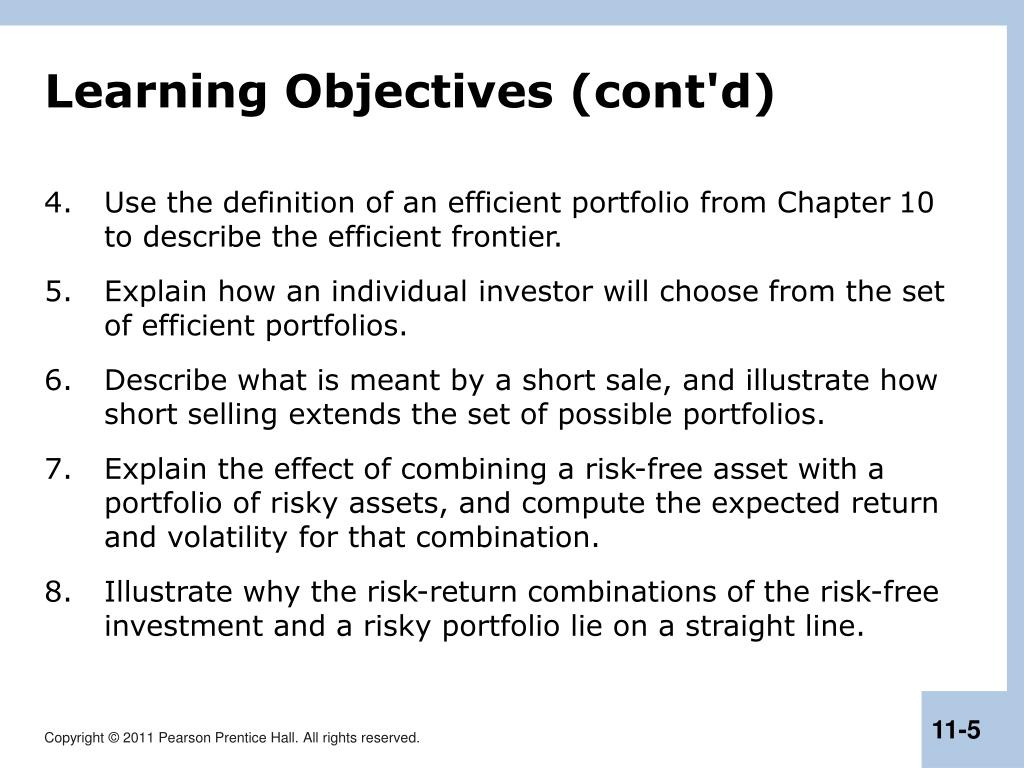 Learning Objectives (cont'd)

4. Use the definition of an efficient portfolio from Chapter 10 to describe the efficient frontier.

5. Explain how an individual investor will choose from the set of efficient portfolios.

6. Describe what is meant by a short sale, and illustrate how short selling extends the set of possible portfolios.

7. Explain the effect of combining a risk-free asset with a portfolio of risky assets, and compute the expected return and volatility for that combination.

8. Illustrate why the risk-return combinations of the risk-free investment and a risky portfolio lie on a straight line.

Copyright © 2011 Pearson Prentice Hall. All rights reserved.

11-5